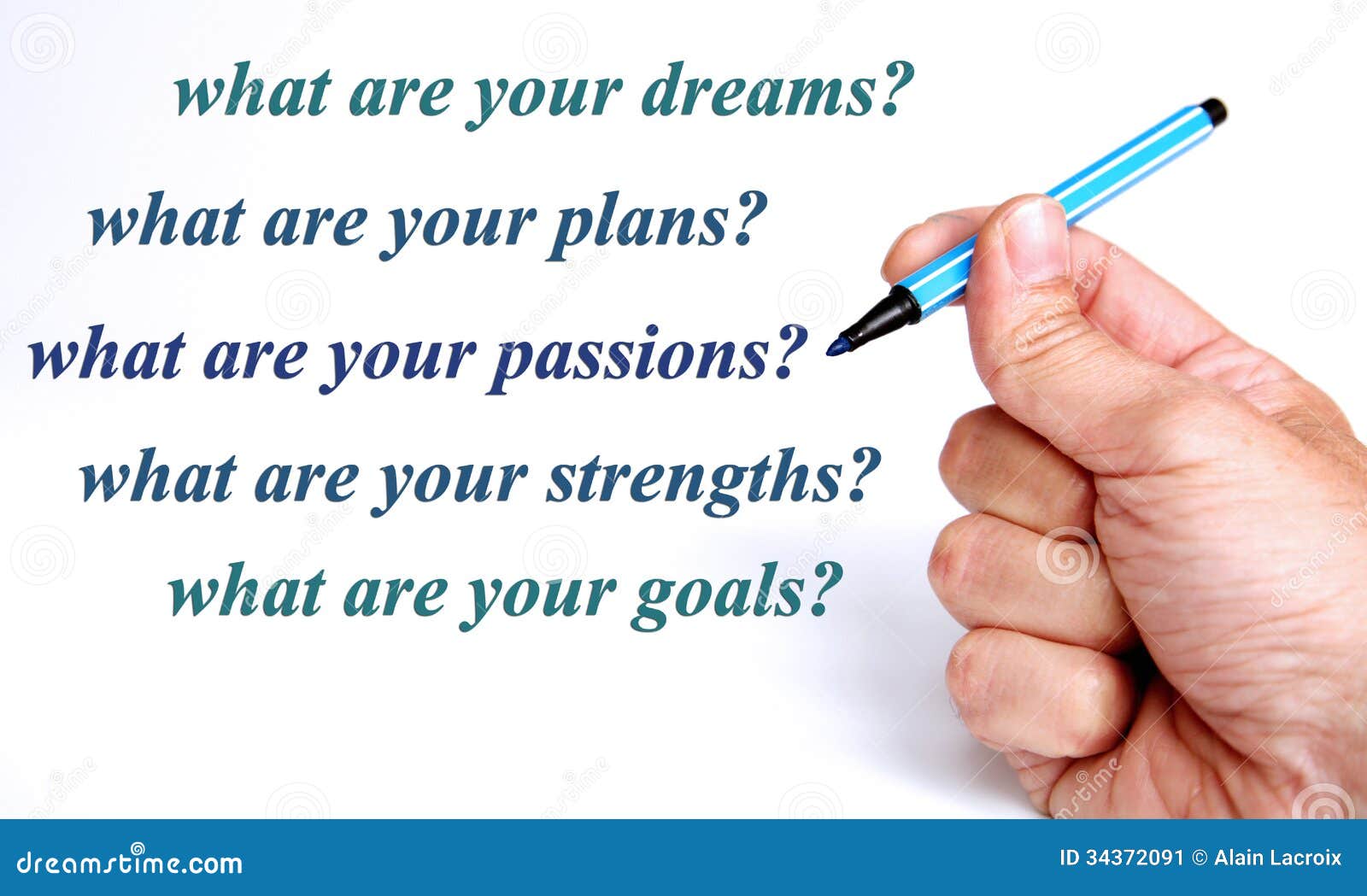 what are your dreams?

what are your plans?

what are your passions?

what are your strengths?

what are your goals?

dreamstime.com

ID 34372091 © Alain Lacroix